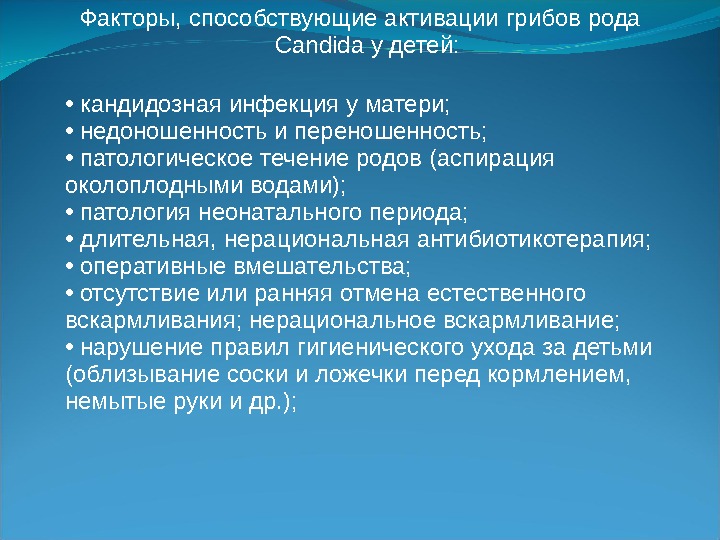 Факторы, способствующие активации грибов рода Candida у детей:

• кандидозная инфекция у матери;
• недоношенность и переношенность;
• патологическое течение родов (аспирация околоплодными водами);
• патология неонатального периода;
• длительная, нерациональная антибиотикотерапия;
• оперативные вмешательства;
• отсутствие или ранняя отмена естественного вскармливания; нерациональное вскармливание;
• нарушение правил гигиенического ухода за детьми (облизывание соски и ложечки перед кормлением, немытые руки и др.);